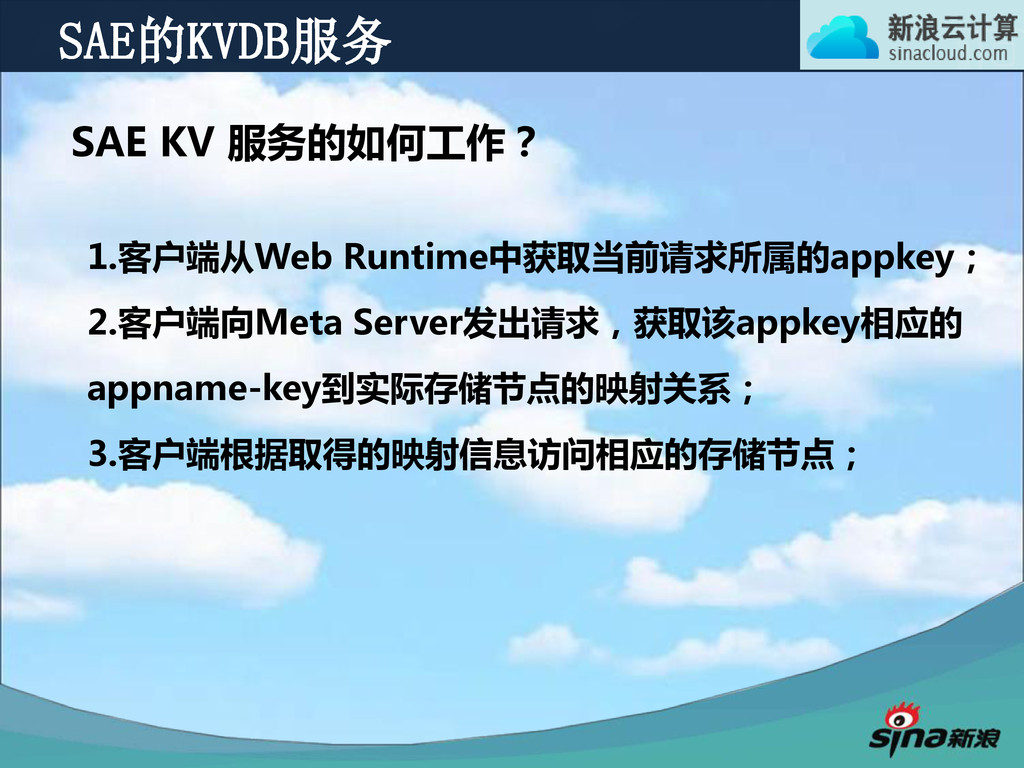 SAE的KVDB服务

新浪云计算
sinacloud.com

SAE KV 服务的如何工作？

1.客户端从Web Runtime中获取当前请求所属的appkey；

2.客户端向Meta Server发出请求，获取该appkey相应的appname-key到实际存储节点的映射关系；

3.客户端根据取得的映射信息访问相应的存储节点；

sina新浪